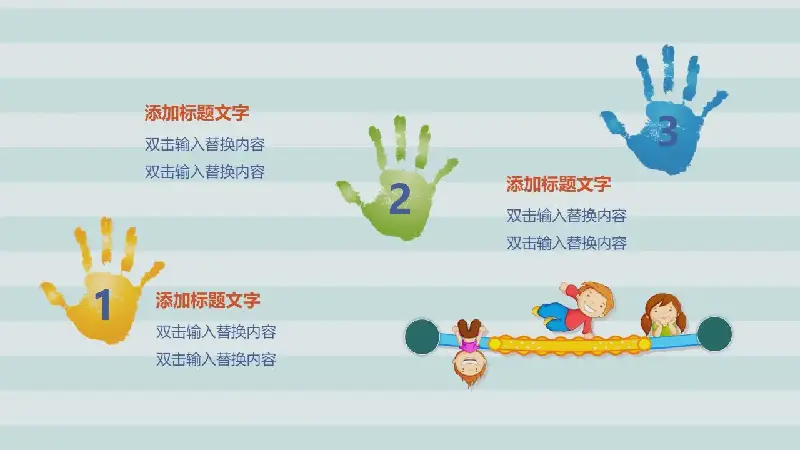 添加标题文字
双击输入替换内容
双击输入替换内容

2

3

添加标题文字
双击输入替换内容
双击输入替换内容

1

添加标题文字
双击输入替换内容
双击输入替换内容